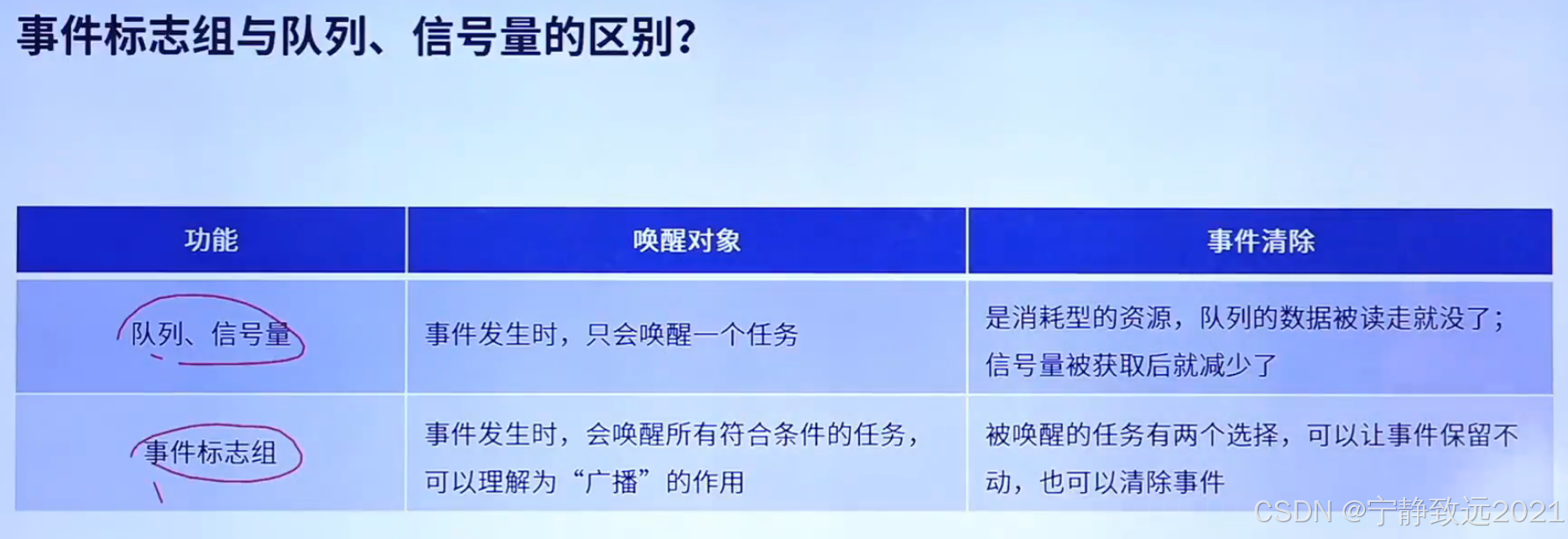 事件标志组与队列、信号量的区别?

| 功能 | 唤醒对象 | 事件清除 |
|---|---|---|
| 队列、信号量 | 事件发生时，只会唤醒一个任务 | 是消耗型的资源，队列的数据被读走就没了；信号量被获取后就减少了 |
| 事件标志组 | 事件发生时，会唤醒所有符合条件的任务，可以理解为“广播”的作用 | 被唤醒的任务有两个选择，可以让事件保留不动，也可以清除事件 |

CSDN @宁静致远2021